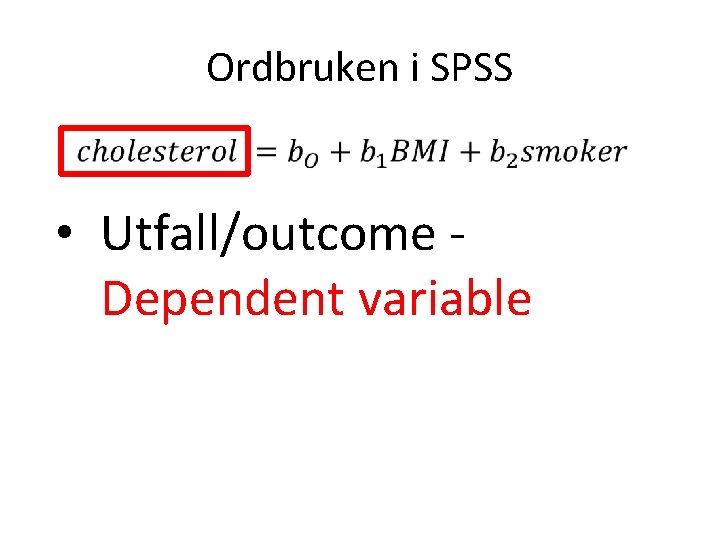 Ordbruken i SPSS

$cholesterol = b_O + b_1 BMI + b_2 smoker$

• Utfall/outcome - Dependent variable